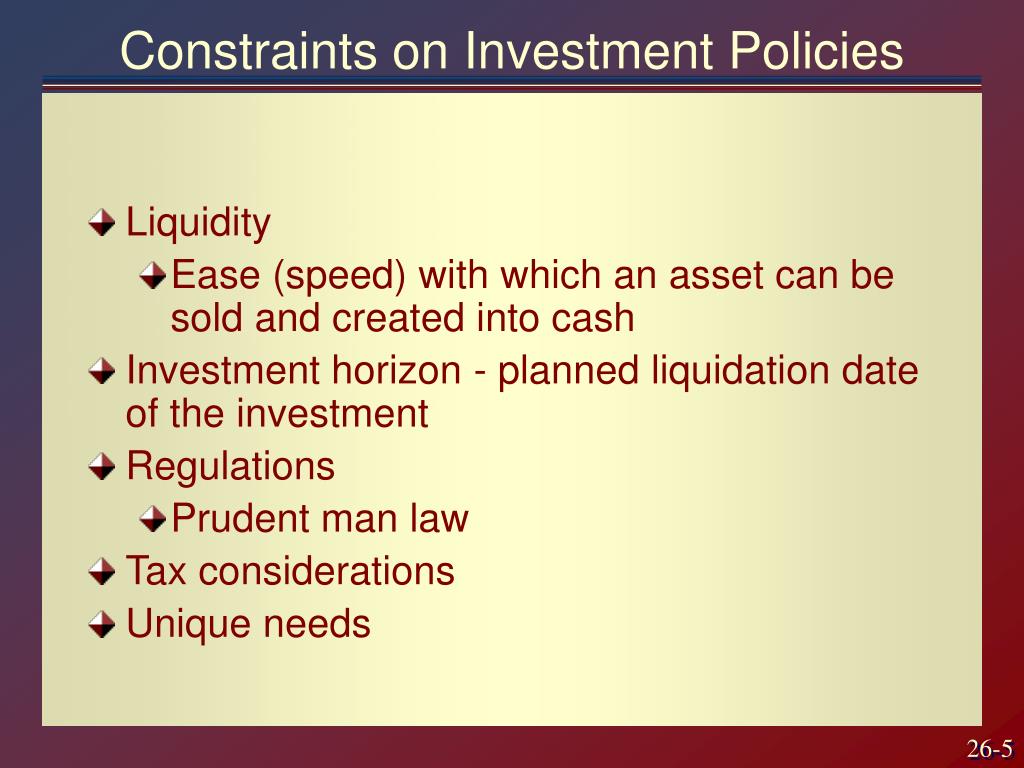 Constraints on Investment Policies

Liquidity

Ease (speed) with which an asset can be sold and created into cash

Investment horizon - planned liquidation date of the investment

Regulations

Prudent man law

Tax considerations

Unique needs

26-5